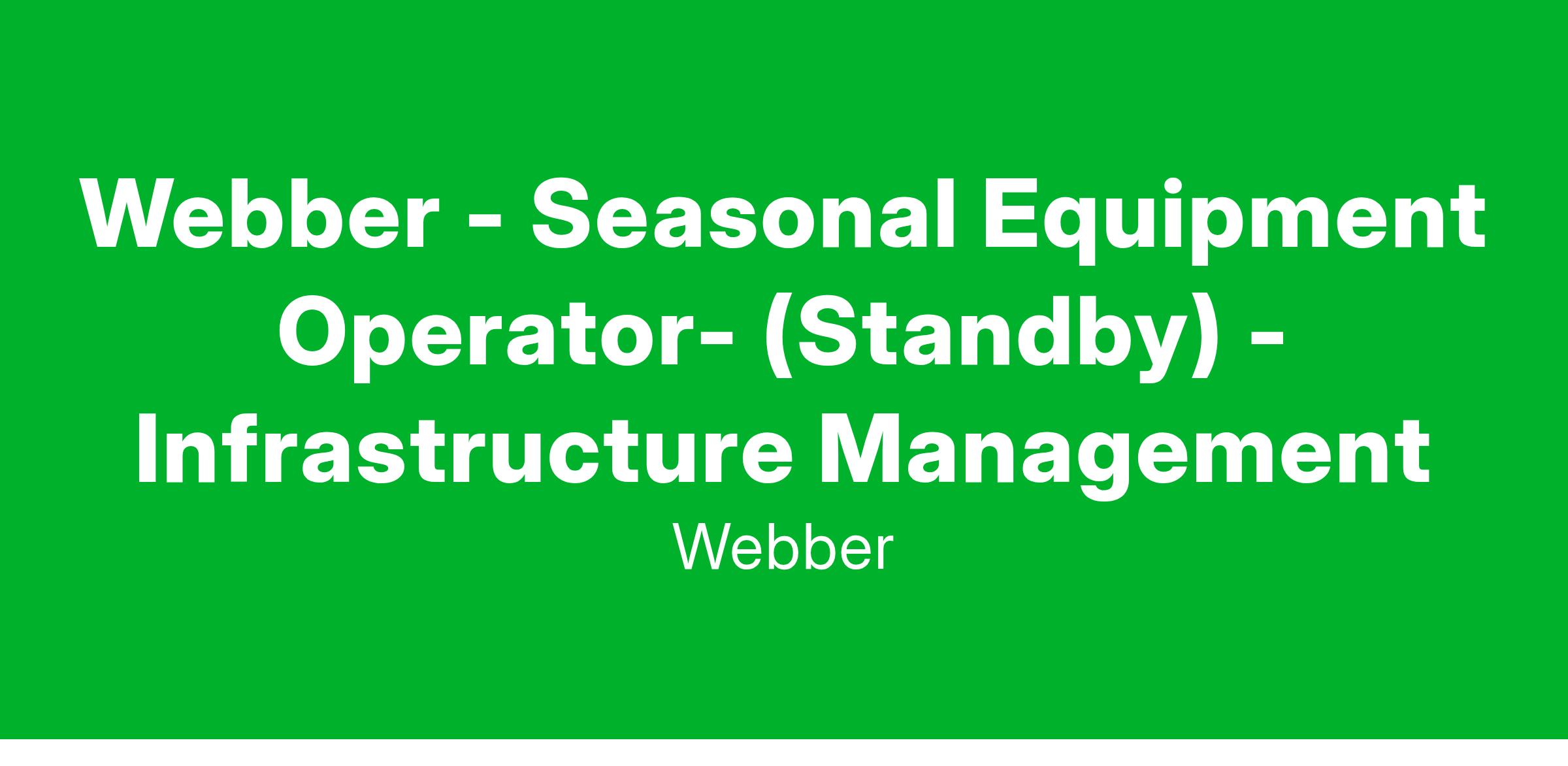 Webber - Seasonal Equipment Operator- (Standby) - Infrastructure Management

Webber